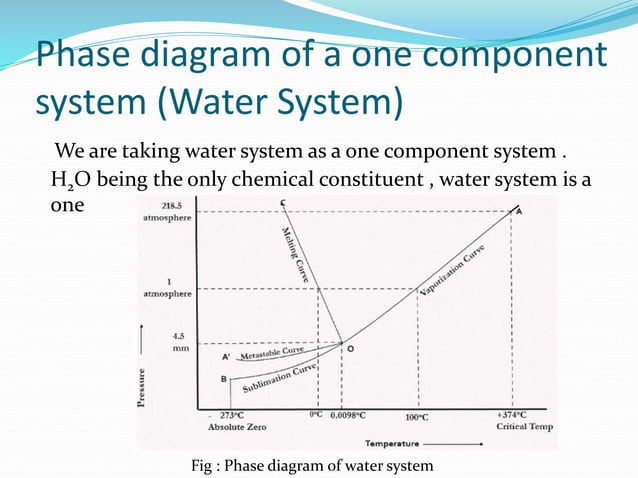 Phase diagram of a one component system (Water System)

We are taking water system as a one component system . $H_2O$ being the only chemical constituent , water system is a one

218.5 atmosphere
1 atmosphere
4.5 mm
Pressure
C
A
Melting Curve
Vaporization Curve
A'
Metastable Curve
O
B
Sublimation Curve
- 273°C
Absolute Zero
0°C
0.0098°C
100°C
+374°C
Critical Temp
Temperature

Fig : Phase diagram of water system